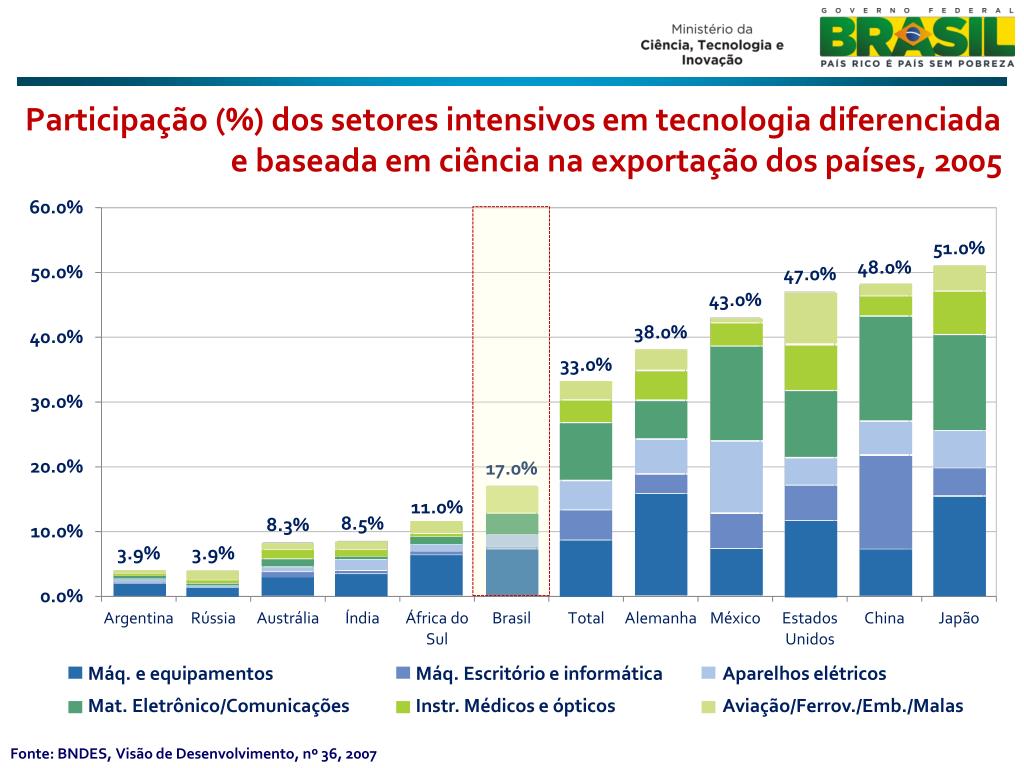 Ministério da Ciência, Tecnologia e Inovação

GOVERNO FEDERAL
BRASIL
PAÍS RICO É PAÍS SEM POBREZA

Participação (%) dos setores intensivos em tecnologia diferenciada e baseada em ciência na exportação dos países, 2005

60.0%
50.0%
40.0%
30.0%
20.0%
10.0%
0.0%

3.9%
3.9%
8.3%
8.5%
11.0%
17.0%
33.0%
38.0%
43.0%
47.0%
48.0%
51.0%

Argentina
Rússia
Austrália
Índia
África do Sul
Brasil
Total
Alemanha
México
Estados Unidos
China
Japão

Máq. e equipamentos
Máq. Escritório e informática
Aparelhos elétricos
Mat. Eletrônico/Comunicações
Instr. Médicos e ópticos
Aviação/Ferrov./Emb./Malas

Fonte: BNDES, Visão de Desenvolvimento, nº 36, 2007